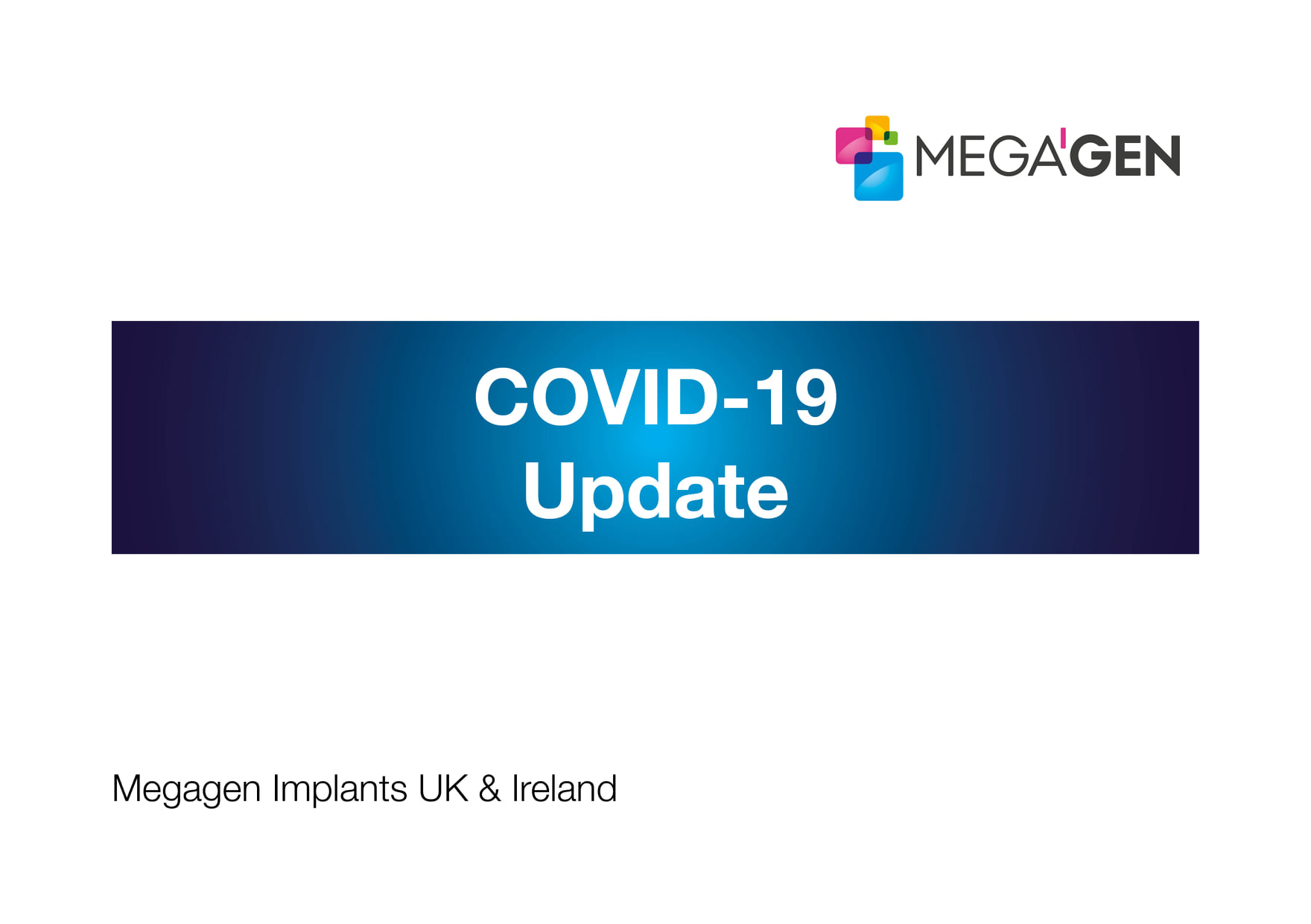 MEGA'GEN

COVID-19
Update

Megagen Implants UK & Ireland